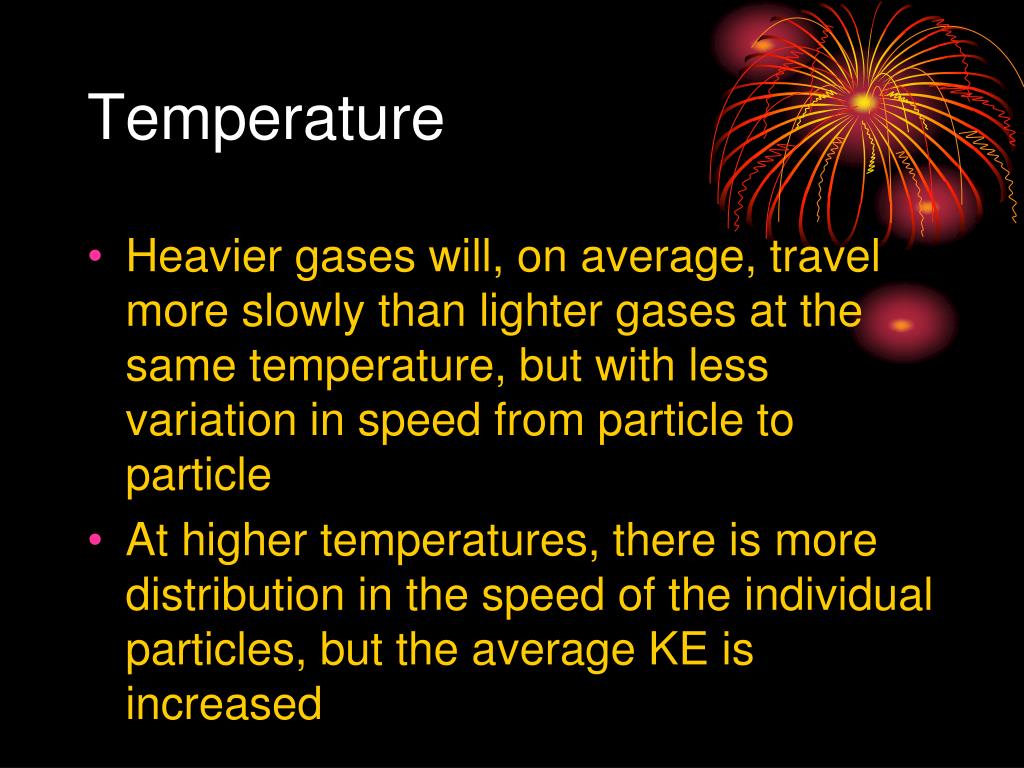 Temperature

• Heavier gases will, on average, travel more slowly than lighter gases at the same temperature, but with less variation in speed from particle to particle

• At higher temperatures, there is more distribution in the speed of the individual particles, but the average KE is increased